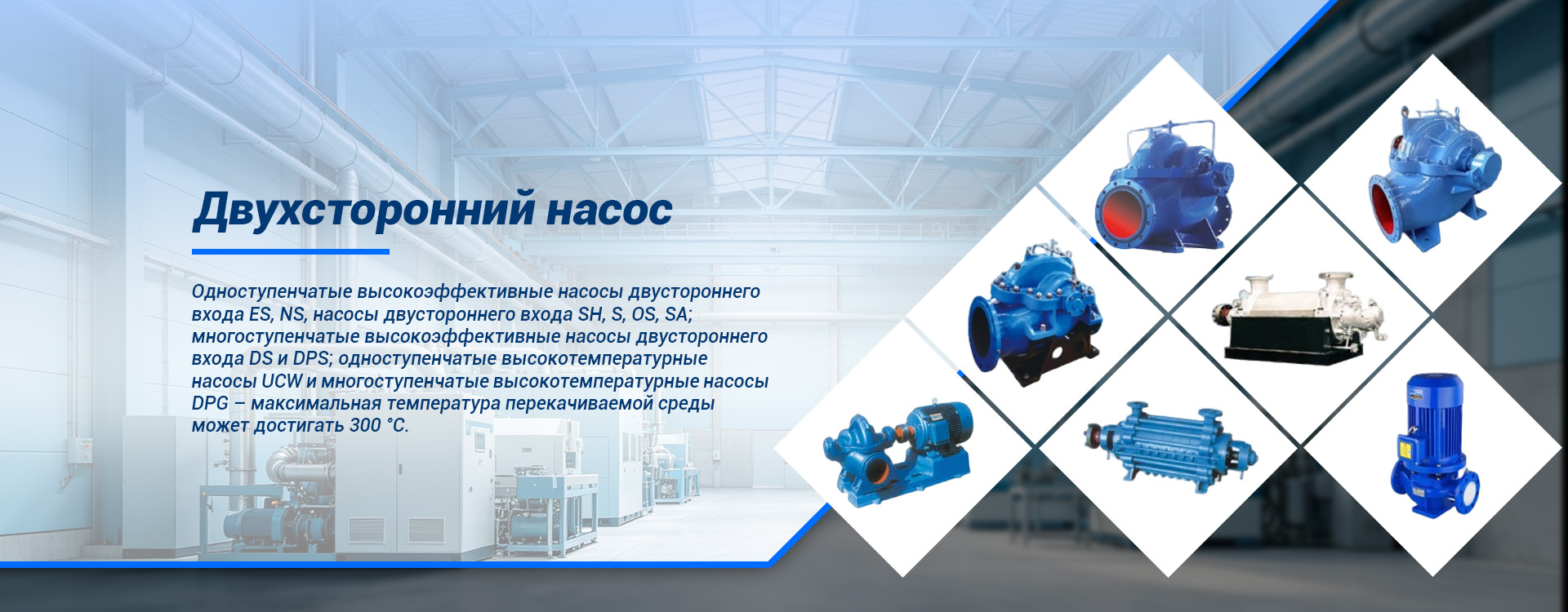 Двухсторонний насос

Одноступенчатые высокоэффективные насосы двустороннего входа ES, NS, насосы двустороннего входа SH, S, OS, SA; многоступенчатые высокоэффективные насосы двустороннего входа DS и DPS; одноступенчатые высокотемпературные насосы UCW и многоступенчатые высокотемпературные насосы DPG – максимальная температура перекачиваемой среды может достигать 300 °C.